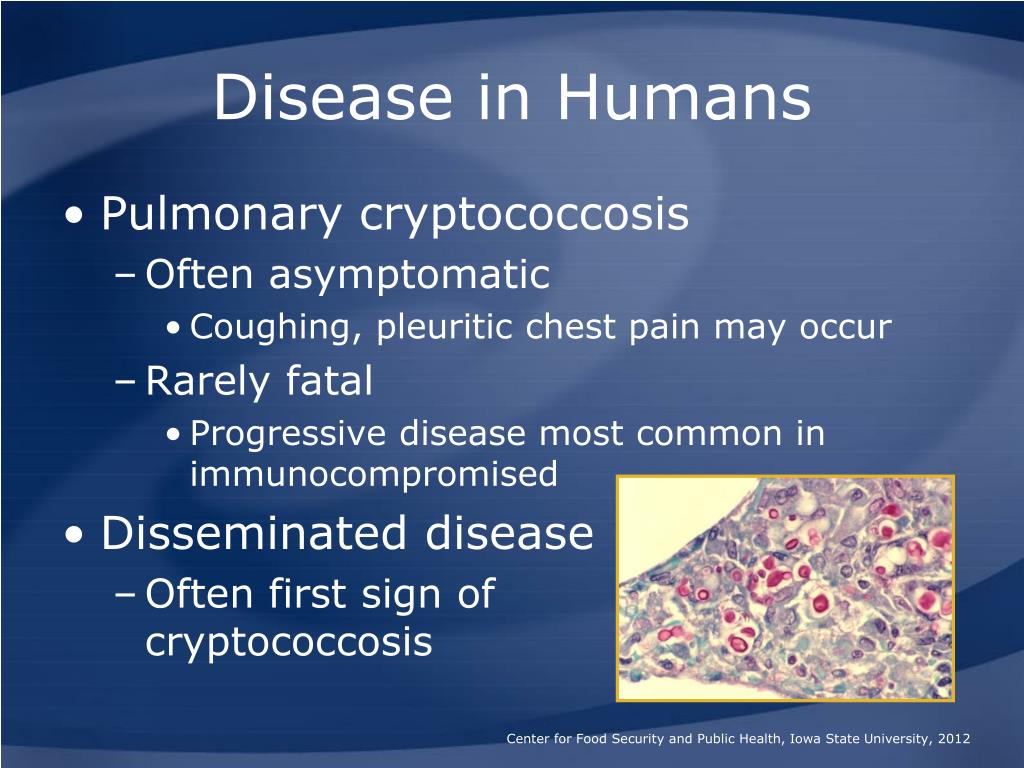 Disease in Humans

• Pulmonary cryptococcosis
– Often asymptomatic
• Coughing, pleuritic chest pain may occur
– Rarely fatal
• Progressive disease most common in immunocompromised

• Disseminated disease
– Often first sign of cryptococcosis

Center for Food Security and Public Health, Iowa State University, 2012